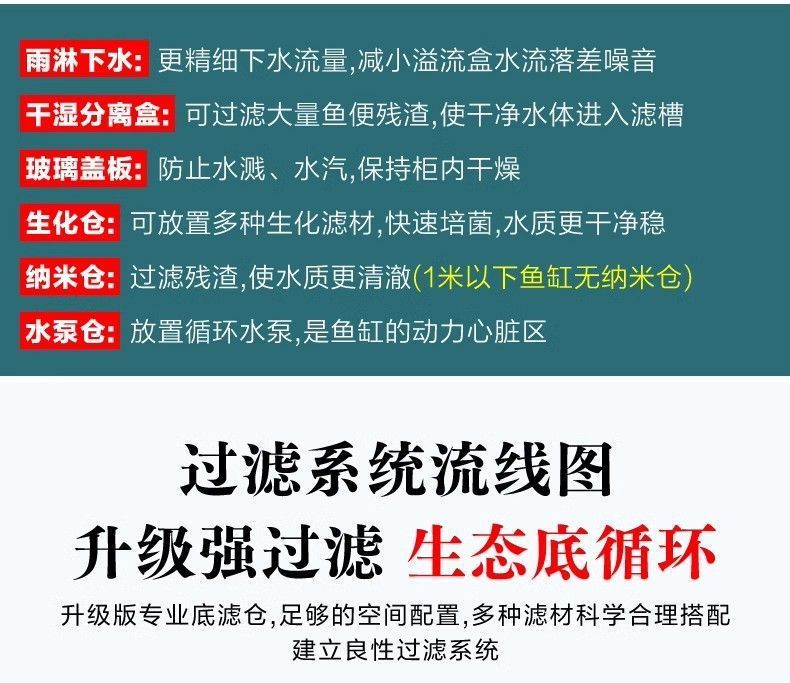 雨淋下水: 更精细下水流量,减小溢流盒水流落差噪音

干湿分离盒: 可过滤大量鱼便残渣,使干净水体进入滤槽

玻璃盖板: 防止水溅、水汽,保持柜内干燥

生化仓: 可放置多种生化滤材,快速培菌,水质更干净稳

纳米仓: 过滤残渣,使水质更清澈(1米以下鱼缸无纳米仓)

水泵仓: 放置循环水泵,是鱼缸的动力心脏区

过滤系统流线图

升级强过滤 生态底循环

升级版专业底滤仓,足够的空间配置,多种滤材科学合理搭配
建立良性过滤系统